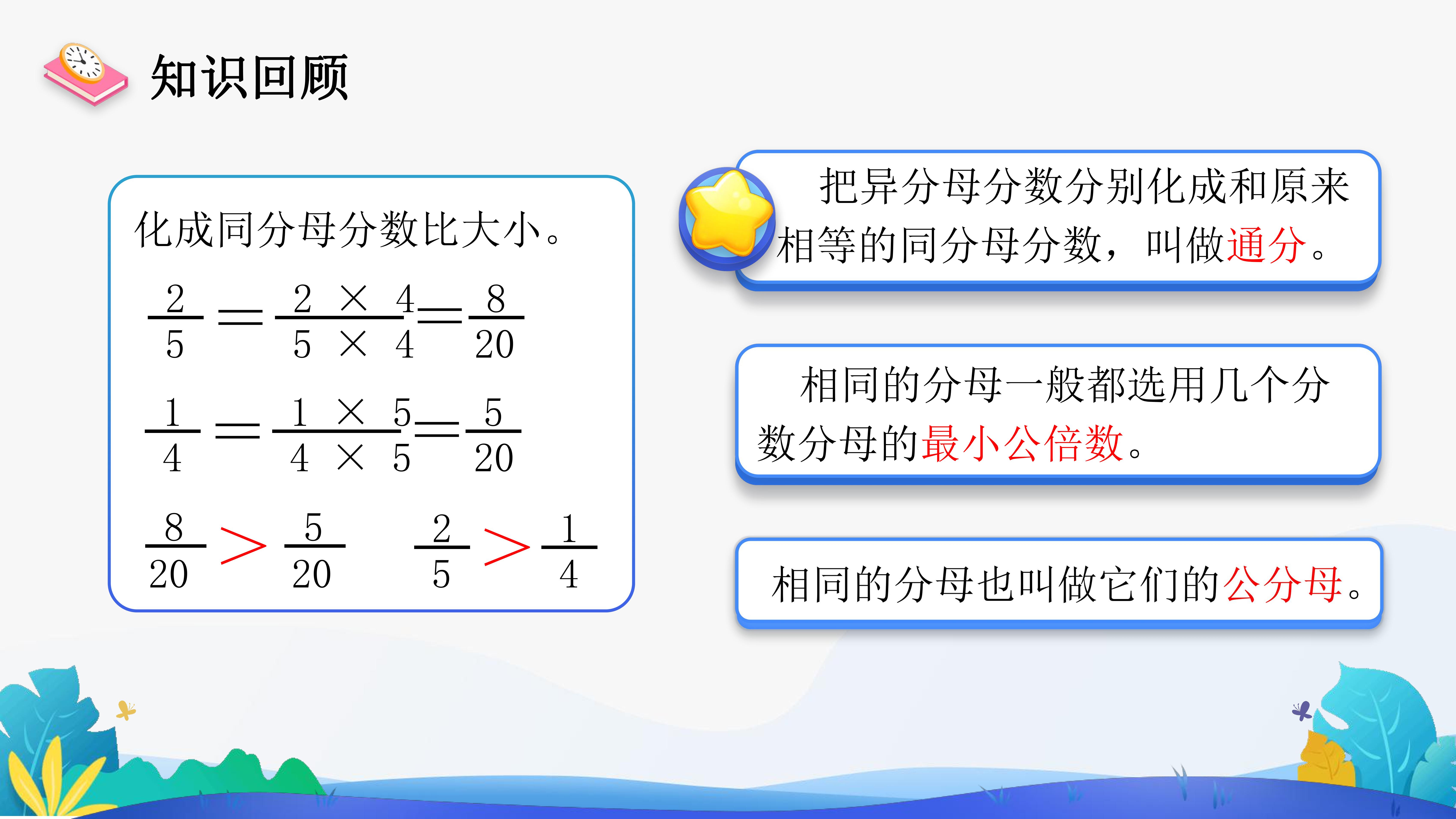 知识回顾

化成同分母分数比大小。

$\frac{2}{5}=\frac{2\times4}{5\times4}=\frac{8}{20}$

$\frac{1}{4}=\frac{1\times5}{4\times5}=\frac{5}{20}$

$\frac{8}{20}>\frac{5}{20}$ $\frac{2}{5}>\frac{1}{4}$

把异分母分数分别化成和原来相等的同分母分数，叫做通分。

相同的分母一般都选用几个分数分母的最小公倍数。

相同的分母也叫做它们的公分母。